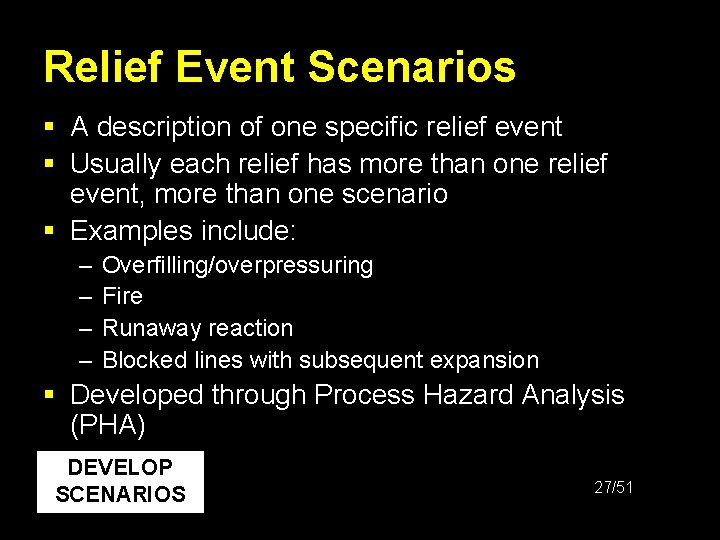 Relief Event Scenarios

▪ A description of one specific relief event
▪ Usually each relief has more than one relief event, more than one scenario
▪ Examples include:
– Overfilling/overpressuring
– Fire
– Runaway reaction
– Blocked lines with subsequent expansion
▪ Developed through Process Hazard Analysis (PHA)

DEVELOP SCENARIOS

27/51